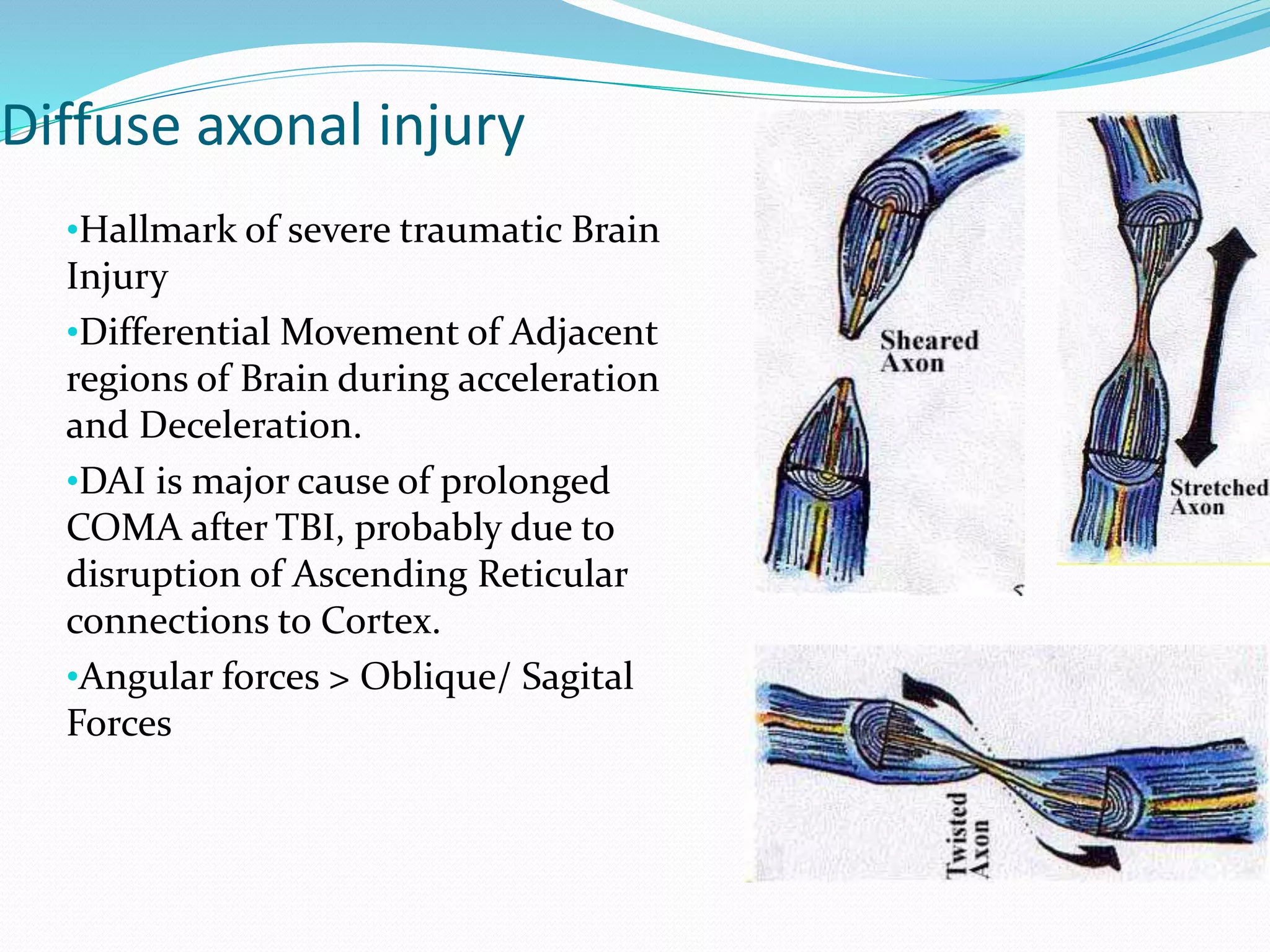 Diffuse axonal injury

•Hallmark of severe traumatic Brain Injury

•Differential Movement of Adjacent regions of Brain during acceleration and Deceleration.

•DAI is major cause of prolonged COMA after TBI, probably due to disruption of Ascending Reticular connections to Cortex.

•Angular forces > Oblique/ Sagital Forces

Sheared Axon

Stretched Axon

Twisted Axon